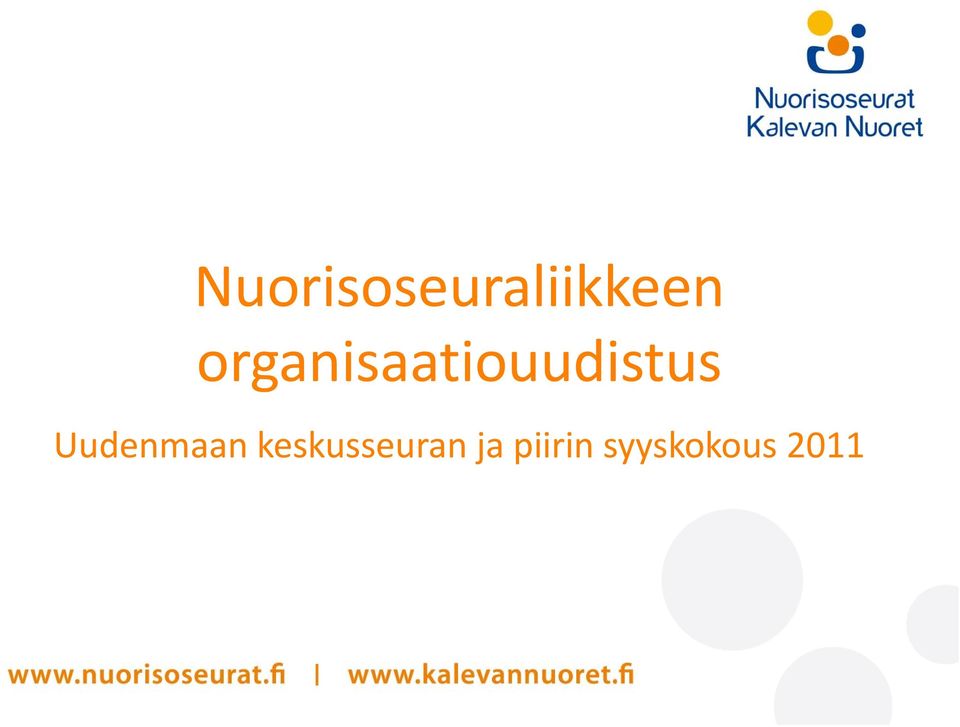 Nuorisoseurat
Kalevan Nuoret

Nuorisoseuraliikkeen organisaatiouudistus

Uudenmaan keskusseuran ja piirin syyskokous 2011

www.nuorisoseurat.fi | www.kalevannuoret.fi